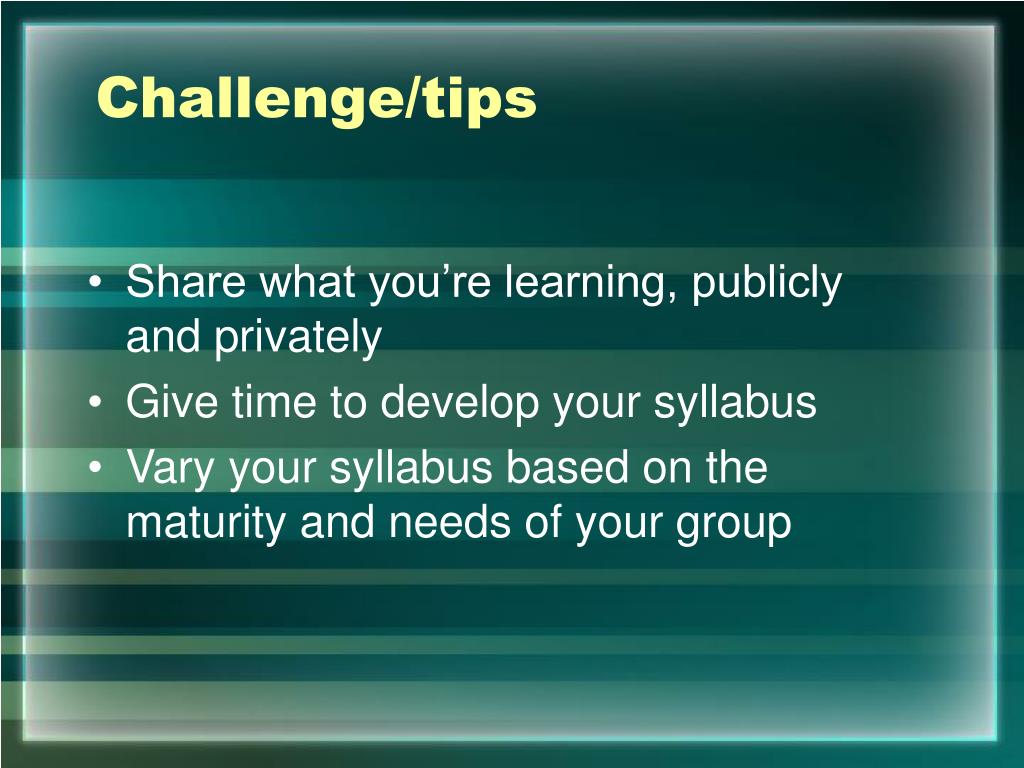 Challenge/tips

• Share what you’re learning, publicly and privately
• Give time to develop your syllabus
• Vary your syllabus based on the maturity and needs of your group